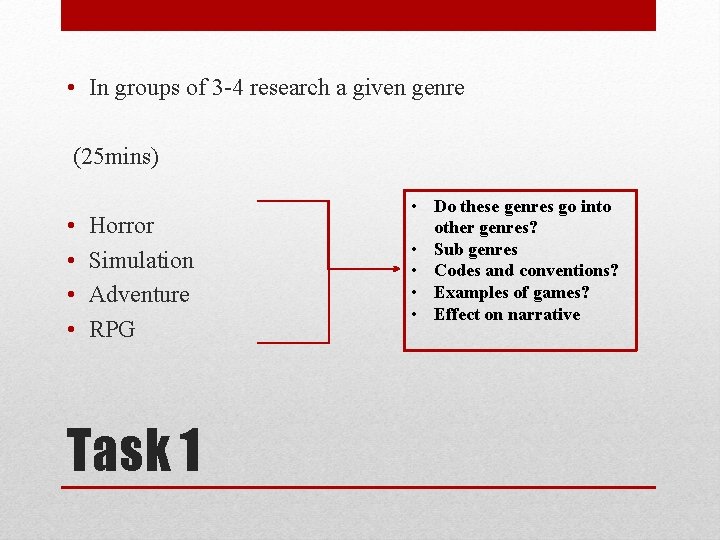 • In groups of 3-4 research a given genre

(25mins)

• Horror
• Simulation
• Adventure
• RPG

• Do these genres go into other genres?
• Sub genres
• Codes and conventions?
• Examples of games?
• Effect on narrative

Task 1